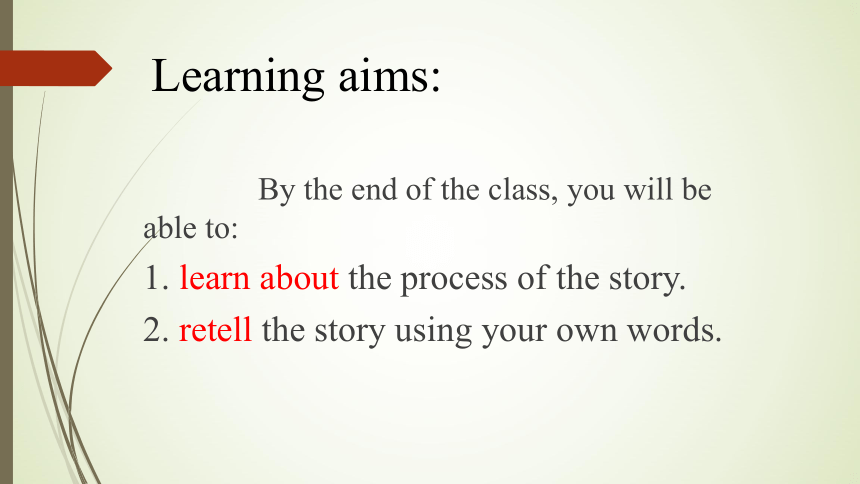 Learning aims:

By the end of the class, you will be able to:

1. learn about the process of the story.

2. retell the story using your own words.